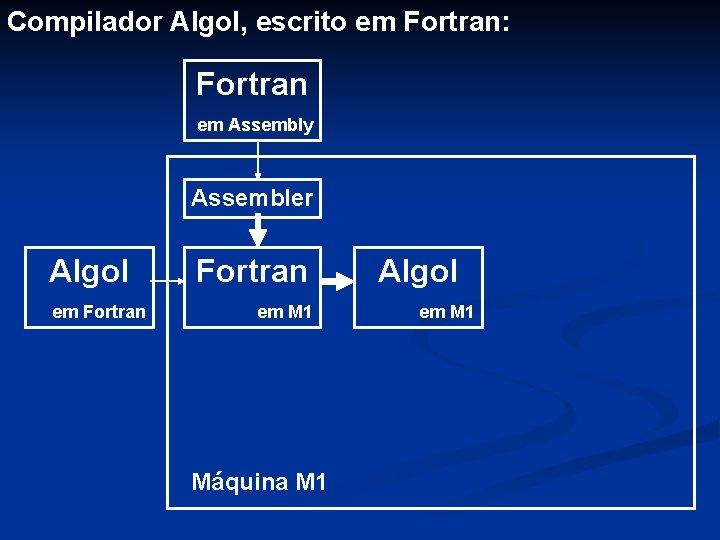 Compilador Algol, escrito em Fortran:

Fortran
em Assembly

Assembler

Algol
em Fortran

Fortran
em M1

Algol
em M1

Máquina M1